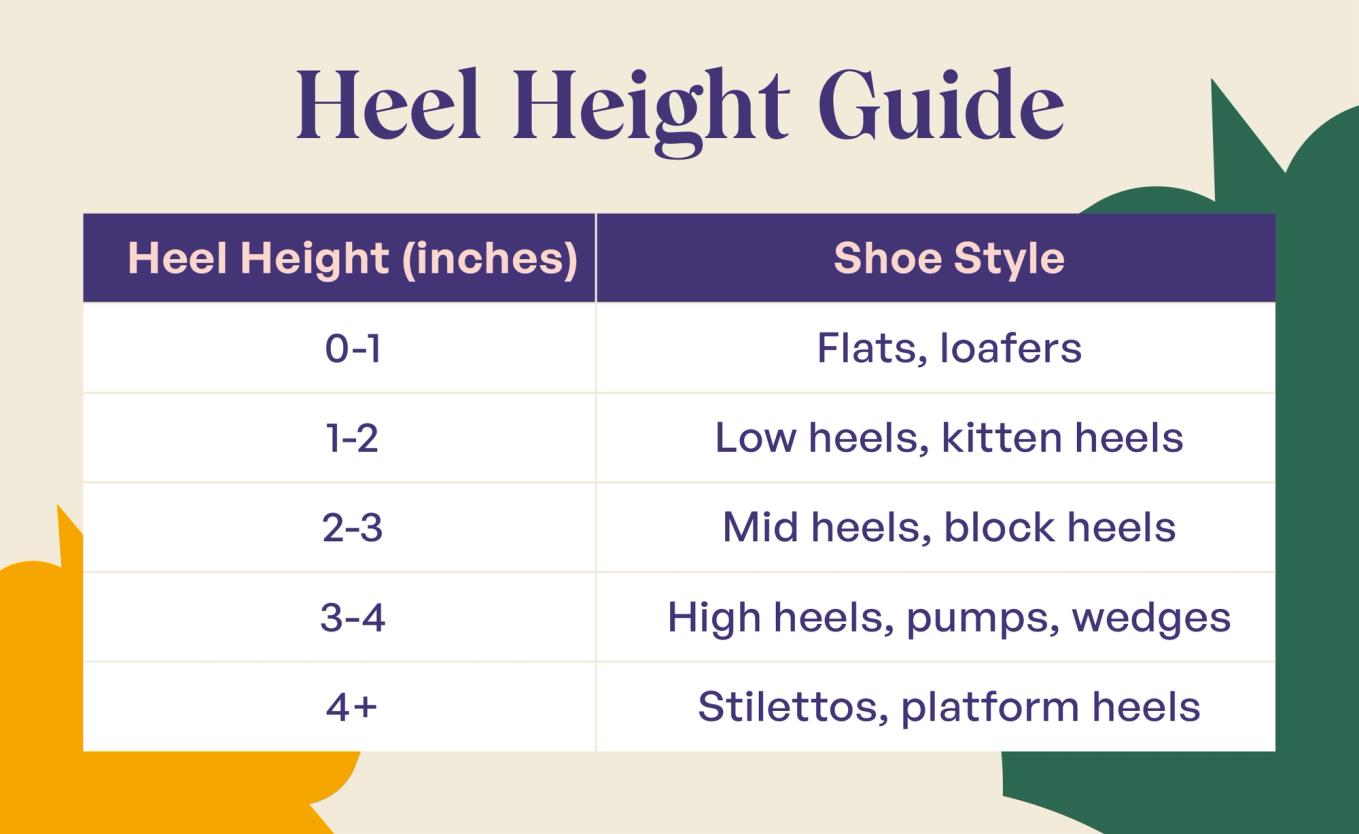 Heel Height Guide

| Heel Height (inches) | Shoe Style |
|---|---|
| 0-1 | Flats, loafers |
| 1-2 | Low heels, kitten heels |
| 2-3 | Mid heels, block heels |
| 3-4 | High heels, pumps, wedges |
| 4+ | Stilettos, platform heels |